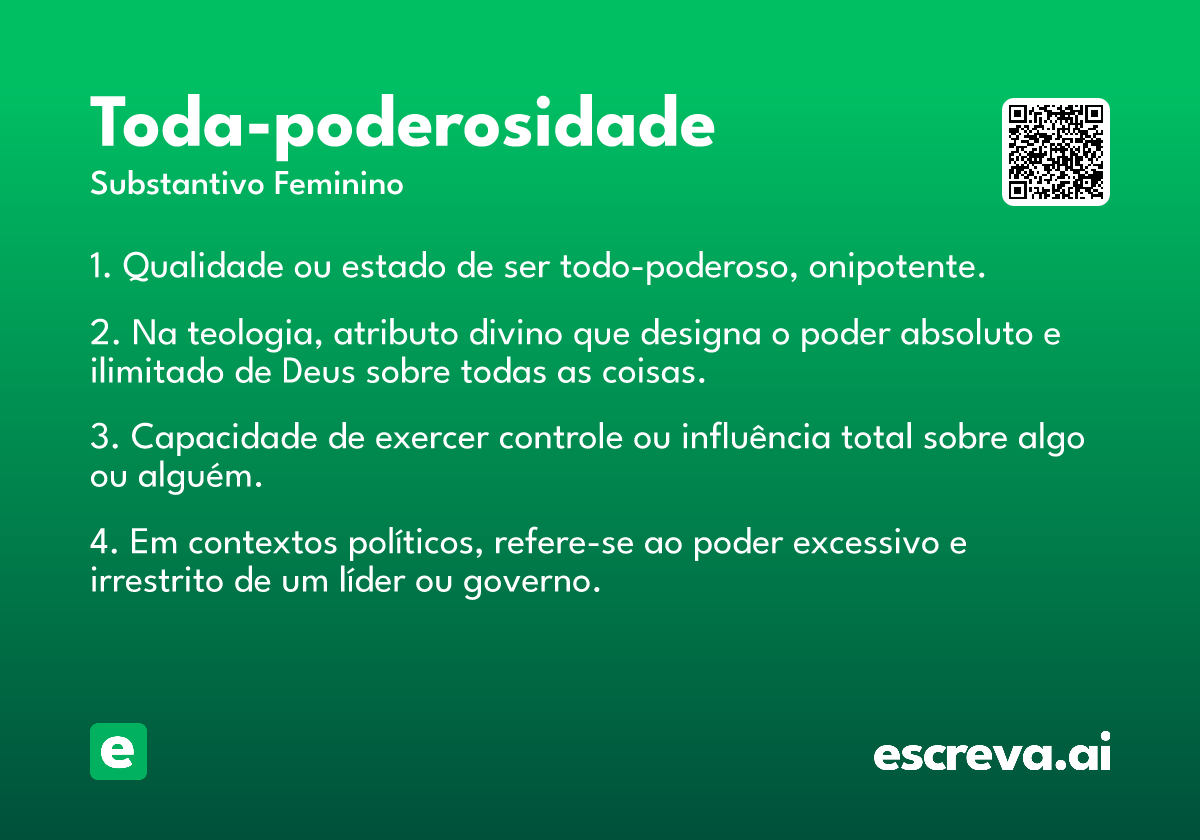 Toda-poderosidade
Substantivo Feminino

1. Qualidade ou estado de ser todo-poderoso, onipotente.

2. Na teologia, atributo divino que designa o poder absoluto e ilimitado de Deus sobre todas as coisas.

3. Capacidade de exercer controle ou influência total sobre algo ou alguém.

4. Em contextos políticos, refere-se ao poder excessivo e irrestrito de um líder ou governo.

e

escreva.ai